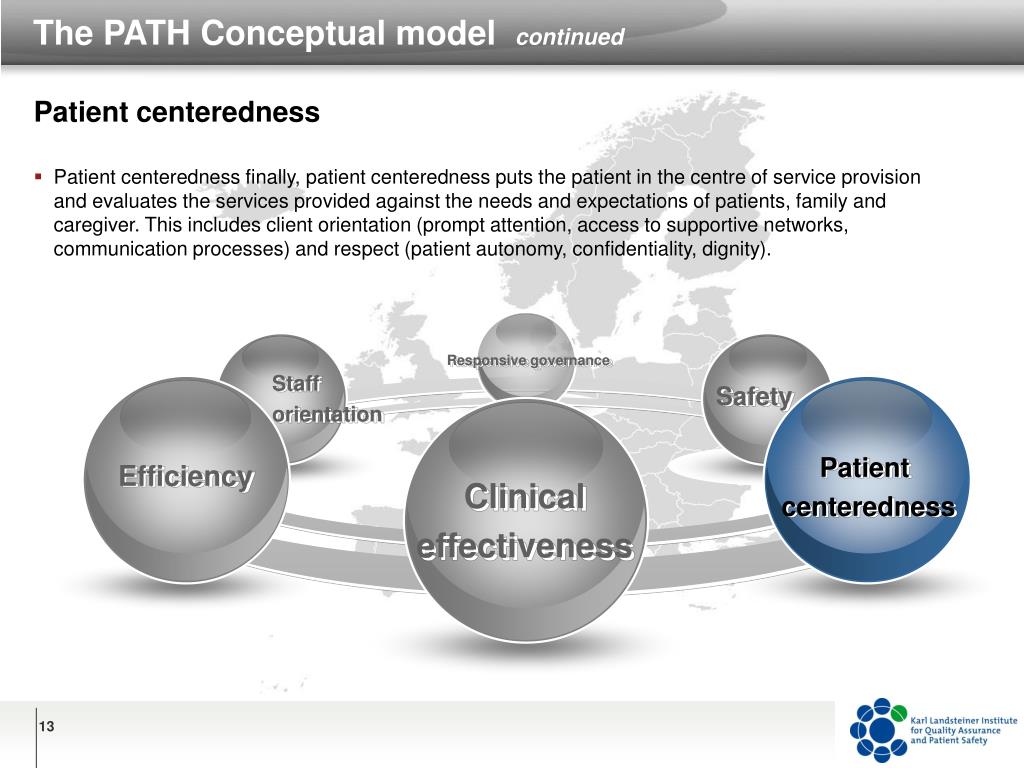 The PATH Conceptual model continued

Patient centeredness

▪ Patient centeredness finally, patient centeredness puts the patient in the centre of service provision and evaluates the services provided against the needs and expectations of patients, family and caregiver. This includes client orientation (prompt attention, access to supportive networks, communication processes) and respect (patient autonomy, confidentiality, dignity).

Responsive governance

Staff orientation

Safety

Efficiency

Clinical effectiveness

Patient centeredness

13

Karl Landsteiner Institute for Quality Assurance and Patient Safety